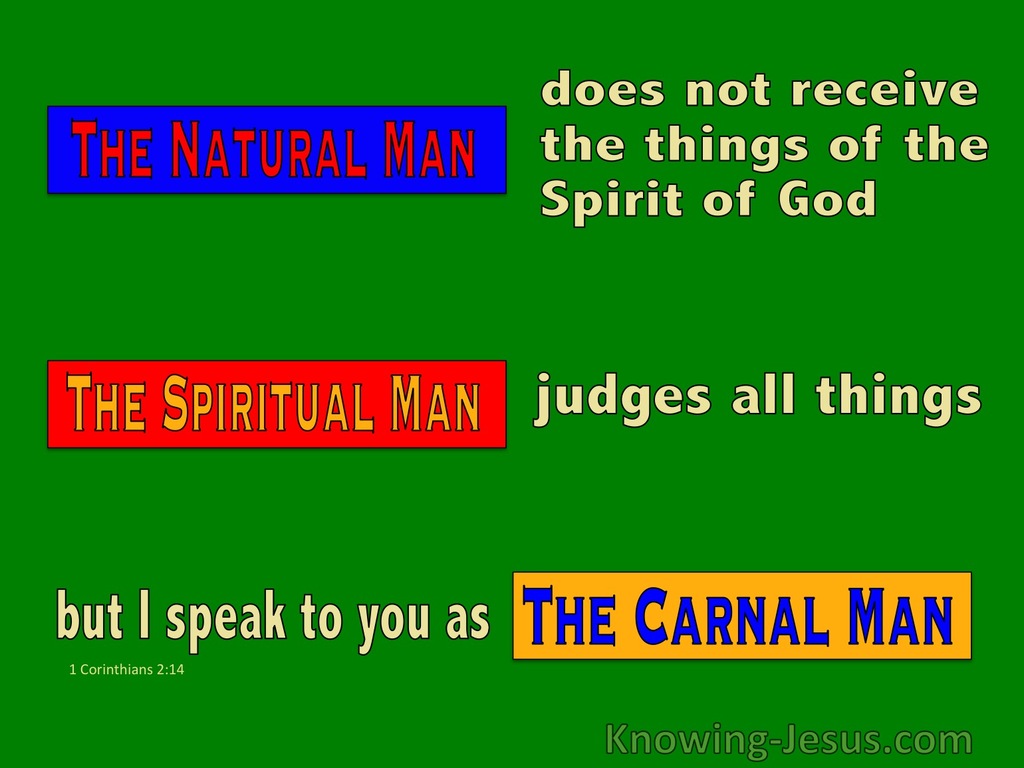 THE NATURAL MAN does not receive the things of the Spirit of God

THE SPIRITUAL MAN judges all things

but I speak to you as THE CARNAL MAN

1 Corinthians 2:14

Knowing-Jesus.com